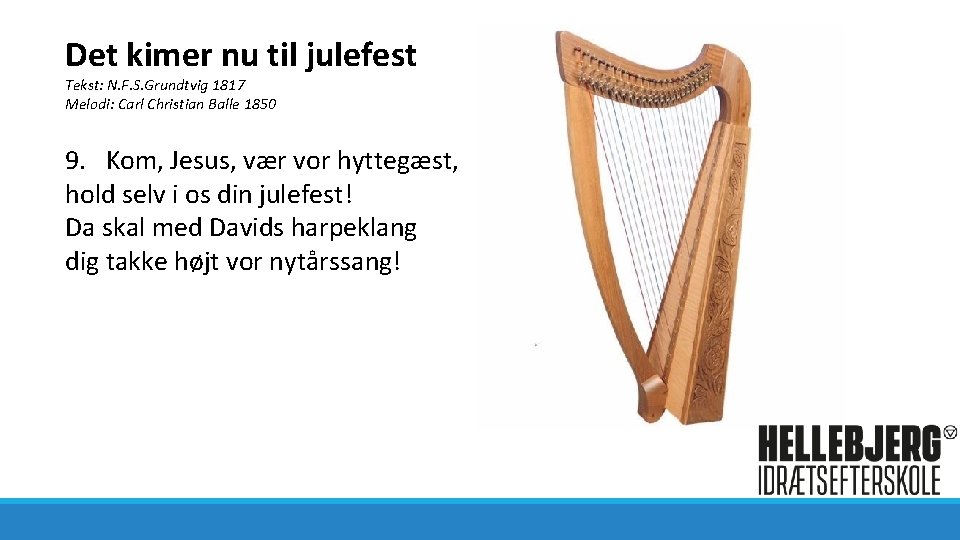 Det kimer nu til julefest

Tekst: N.F.S.Grundtvig 1817
Melodi: Carl Christian Balle 1850

9. Kom, Jesus, vær vor hyttegæst,
hold selv i os din julefest!
Da skal med Davids harpeklang
dig takke højt vor nytårssang!

HELLEBJERG
IDRÆTSEFTERSKOLE